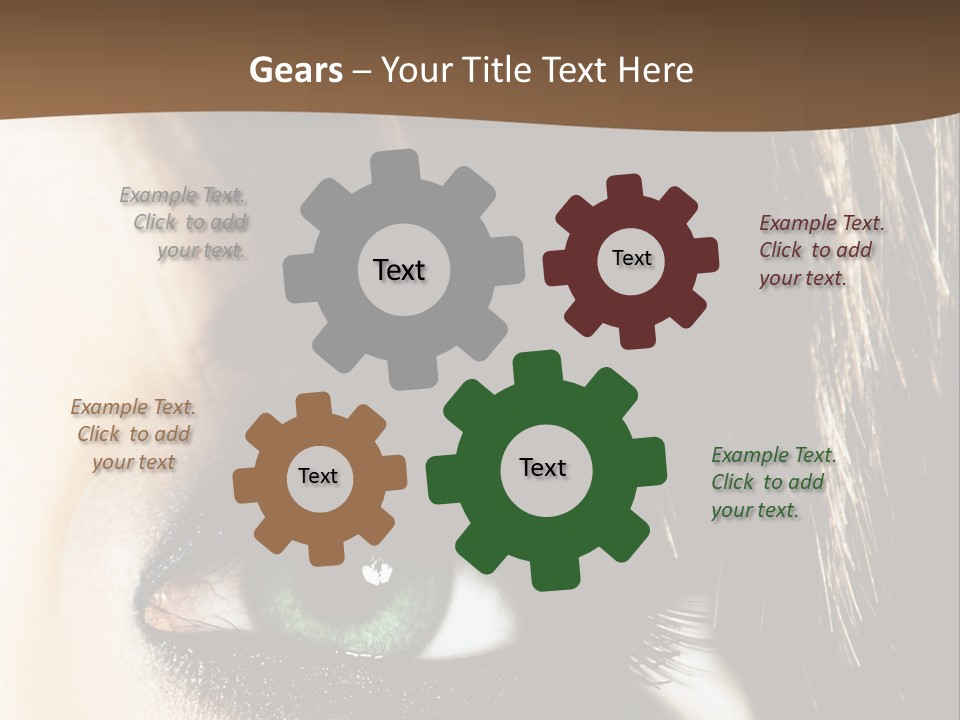 Gears – Your Title Text Here

Example Text. Click to add your text.

Text

Text

Example Text. Click to add your text.

Example Text. Click to add your text

Text

Text

Example Text. Click to add your text.